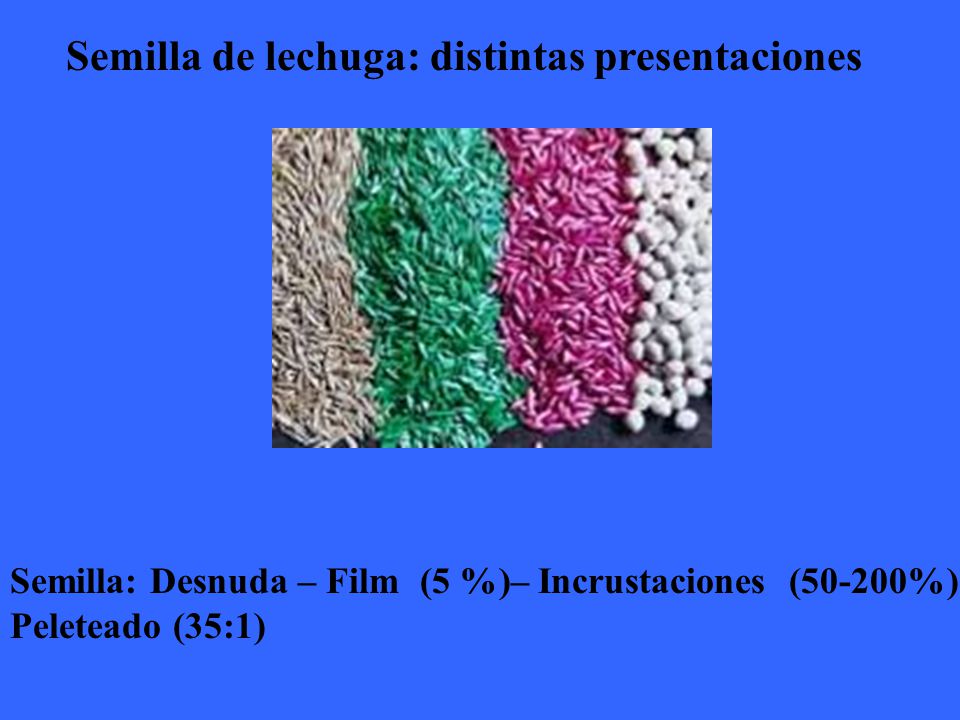 Semilla de lechuga: distintas presentaciones

Semilla: Desnuda – Film (5 %)– Incrustaciones (50-200%) Peleteado (35:1)